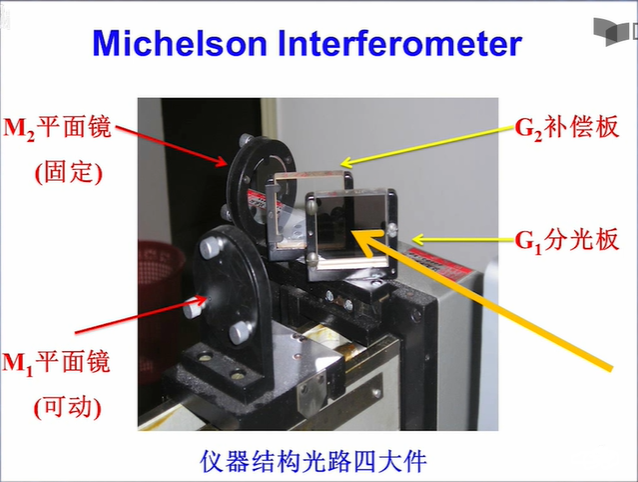 Michelson Interferometer

$M_2$平面镜
(固定)

$G_2$补偿板

$G_1$分光板

$M_1$平面镜
(可动)

仪器结构光路四大件